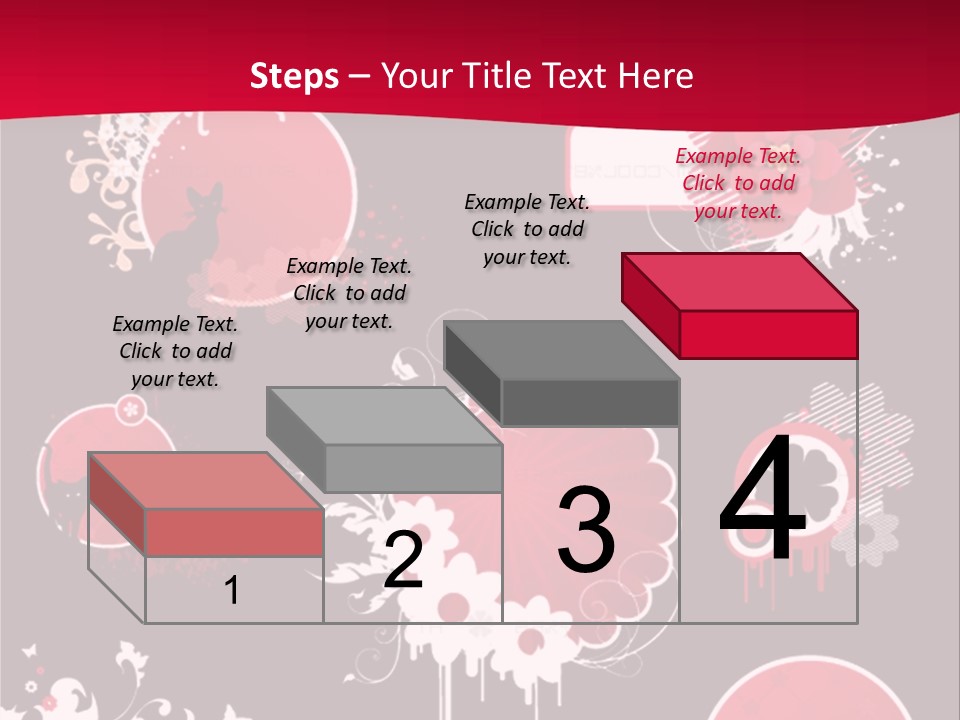 Steps – Your Title Text Here

Example Text. Click to add your text.

Example Text. Click to add your text.

Example Text. Click to add your text.

Example Text. Click to add your text.

1

2

3

4